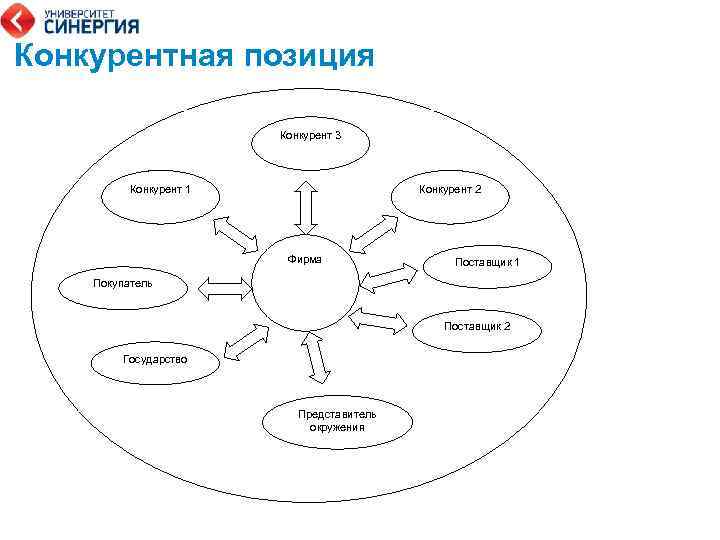 УНИВЕРСИТЕТ СИНЕРГИЯ

Конкурентная позиция

Конкурент 3

Конкурент 1

Конкурент 2

Фирма

Поставщик 1

Покупатель

Поставщик 2

Государство

Представитель окружения